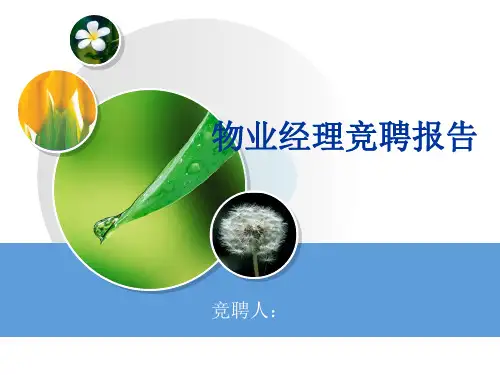 物业经理竞聘报告

竞聘人：